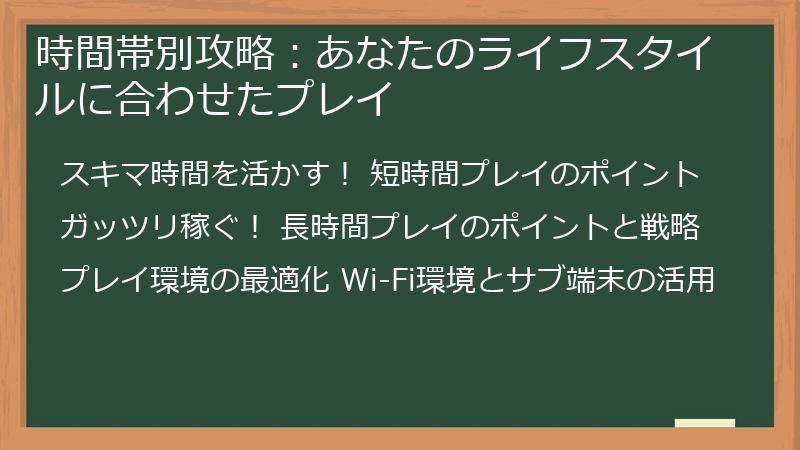 時間帯別攻略：あなたのライフスタイルに合わせたプレイ

スキマ時間を活かす！ 短時間プレイのポイント

ガッツリ稼ぐ！ 長時間プレイのポイントと戦略

プレイ環境の最適化 Wi-Fi環境とサブ端末の活用